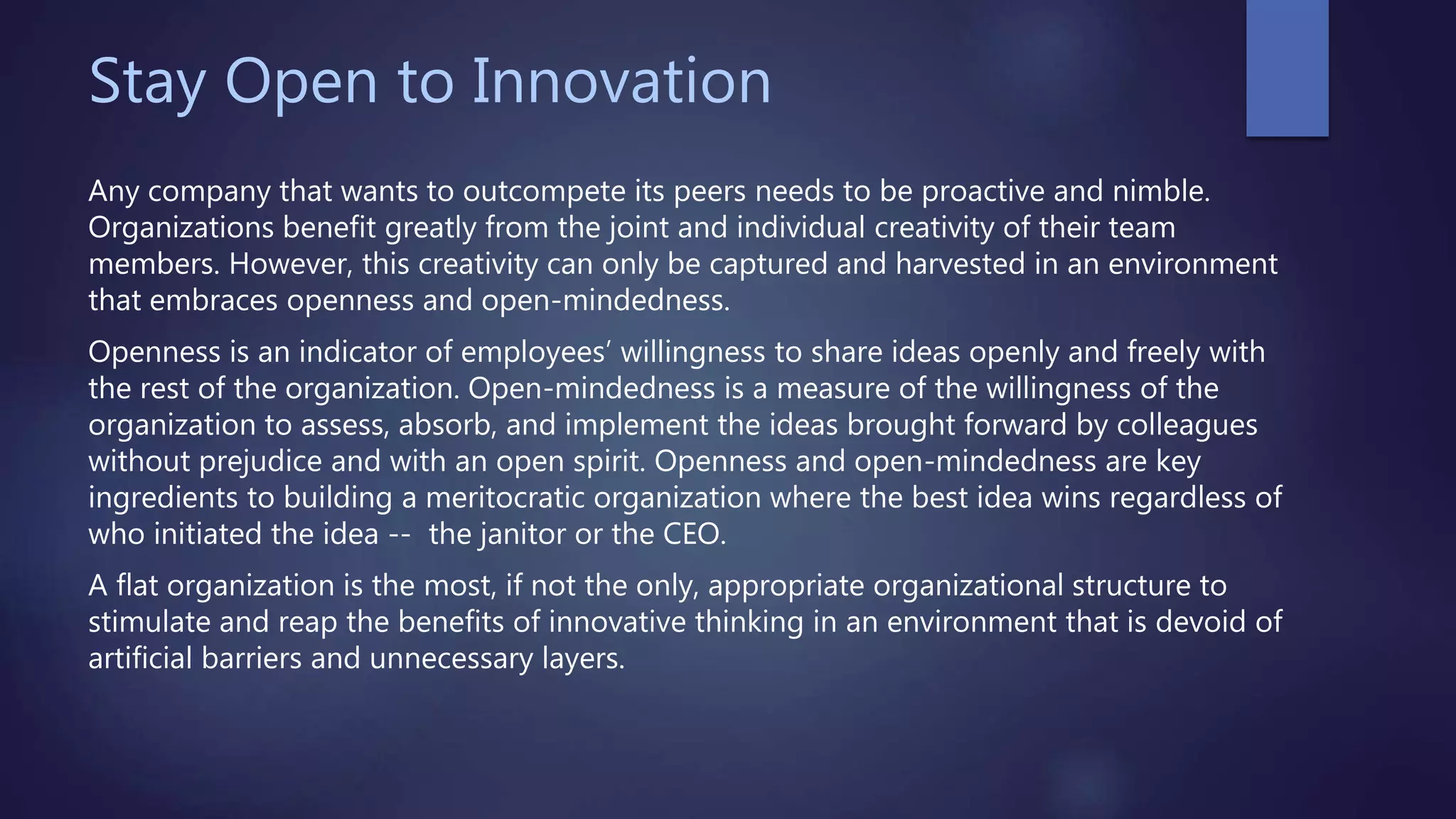 Stay Open to Innovation

Any company that wants to outcompete its peers needs to be proactive and nimble. Organizations benefit greatly from the joint and individual creativity of their team members. However, this creativity can only be captured and harvested in an environment that embraces openness and open-mindedness.

Openness is an indicator of employees' willingness to share ideas openly and freely with the rest of the organization. Open-mindedness is a measure of the willingness of the organization to assess, absorb, and implement the ideas brought forward by colleagues without prejudice and with an open spirit. Openness and open-mindedness are key ingredients to building a meritocratic organization where the best idea wins regardless of who initiated the idea -- the janitor or the CEO.

A flat organization is the most, if not the only, appropriate organizational structure to stimulate and reap the benefits of innovative thinking in an environment that is devoid of artificial barriers and unnecessary layers.